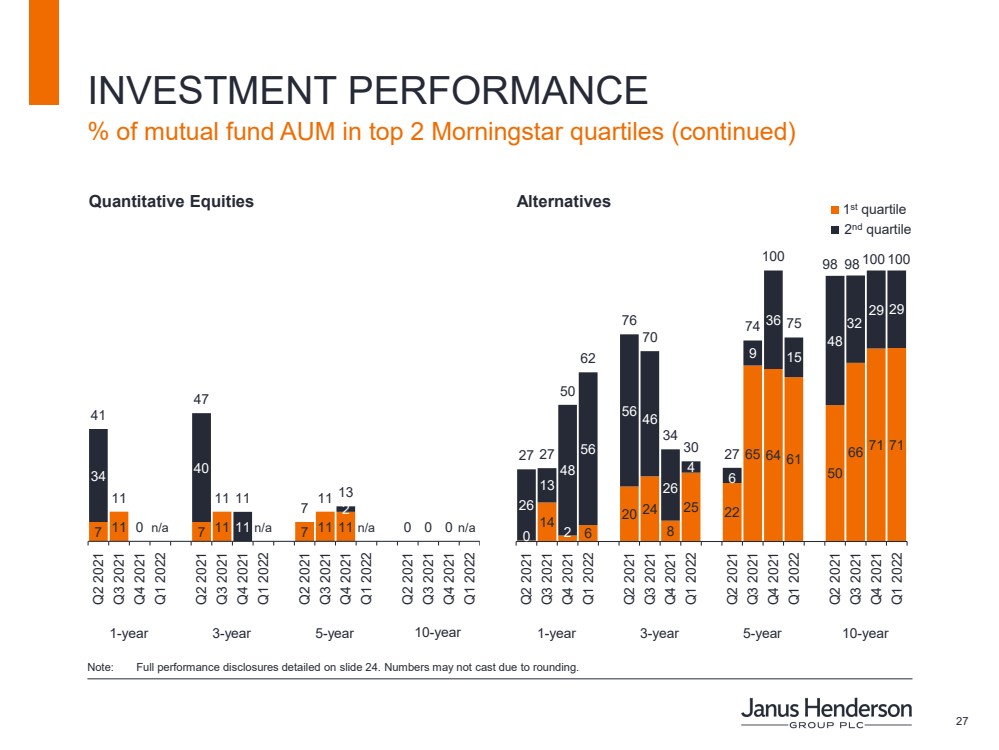 INVESTMENT PERFORMANCE

% of mutual fund AUM in top 2 Morningstar quartiles (continued)

Quantitative Equities

41
34
7
11
11
0
n/a
47
40
7
11
11
11
11
n/a
7
7
11
11
13
2
11
n/a
0
0
0
n/a

Q2 2021 Q3 2021 Q4 2021 Q1 2022 Q2 2021 Q3 2021 Q4 2021 Q1 2022 Q2 2021 Q3 2021 Q4 2021 Q1 2022 Q2 2021 Q3 2021 Q4 2021 Q1 2022

1-year 3-year 5-year 10-year

Alternatives

$1^{st}$ quartile
$2^{nd}$ quartile

27
26
0
27
13
14
50
48
2
62
56
6
76
56
20
70
46
24
34
26
8
30
4
25
27
6
22
74
9
65
100
36
64
75
15
61
98
48
50
98
32
66
100
29
71
100
29
71

Q2 2021 Q3 2021 Q4 2021 Q1 2022 Q2 2021 Q3 2021 Q4 2021 Q1 2022 Q2 2021 Q3 2021 Q4 2021 Q1 2022 Q2 2021 Q3 2021 Q4 2021 Q1 2022

1-year 3-year 5-year 10-year

Note: Full performance disclosures detailed on slide 24. Numbers may not cast due to rounding.

Janus Henderson
GROUP PLC

27